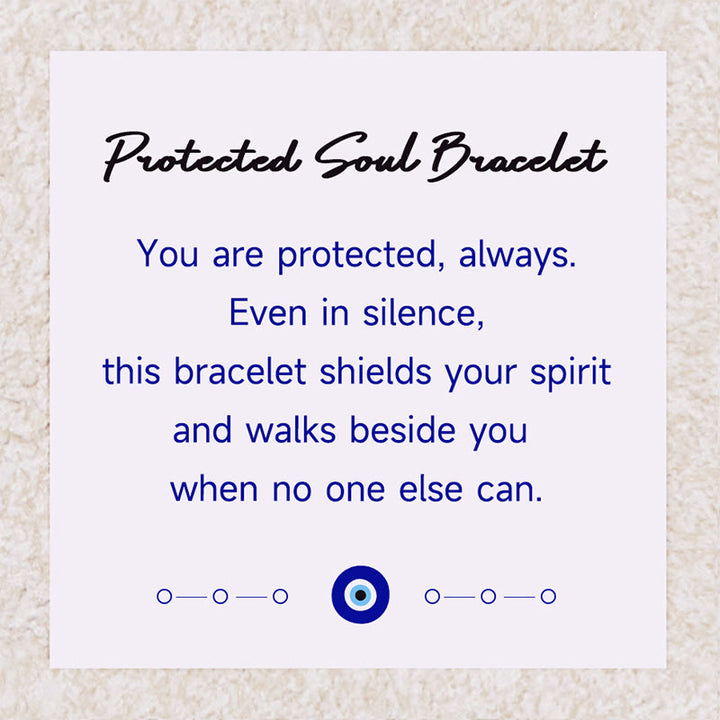 Protected Soul Bracelet

You are protected, always.
Even in silence,
this bracelet shields your spirit
and walks beside you
when no one else can.